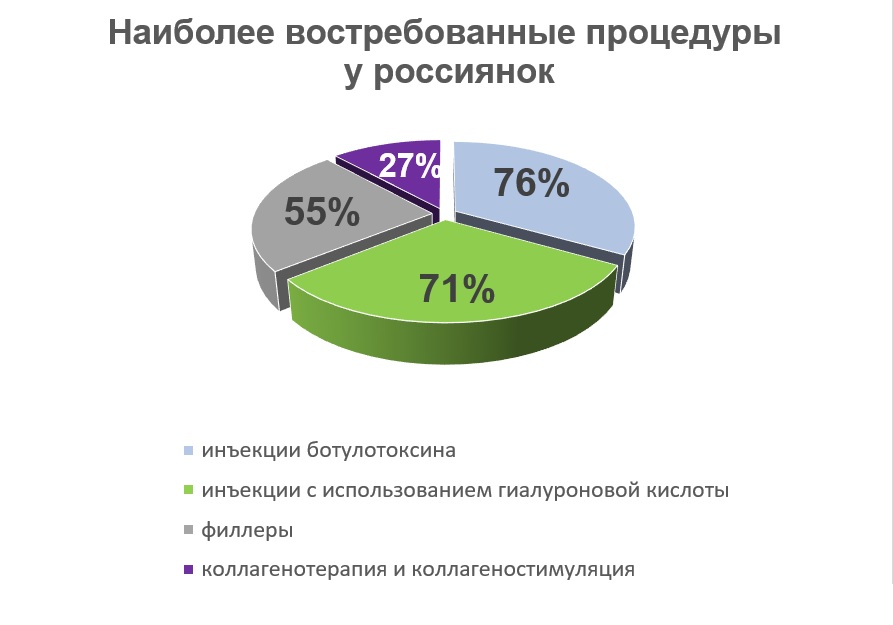 Наиболее востребованные процедуры у россиянок

27%

76%

55%

71%

инъекции ботулотоксина

инъекции с использованием гиалуроновой кислоты

филлеры

коллагенотерапия и коллагеностимуляция